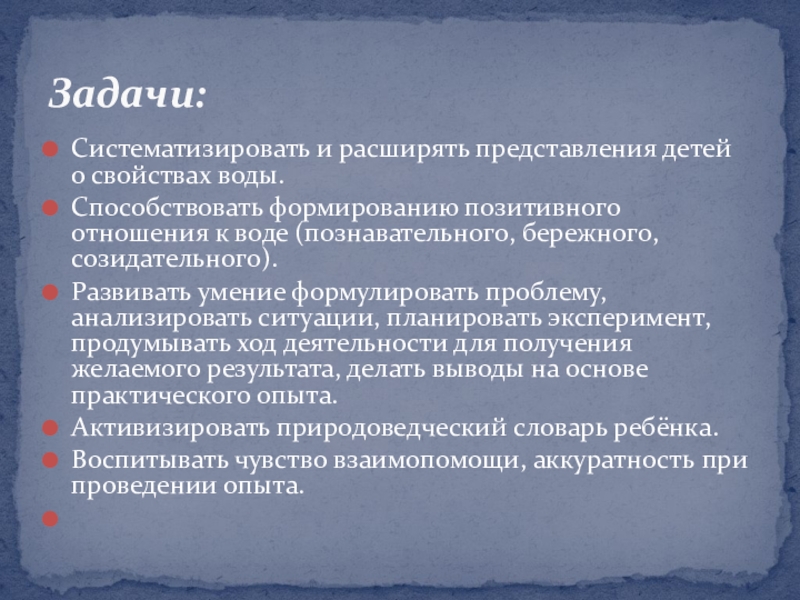 Задачи:

Систематизировать и расширять представления детей о свойствах воды.

Способствовать формированию позитивного отношения к воде (познавательного, бережного, созидательного).

Развивать умение формулировать проблему, анализировать ситуации, планировать эксперимент, продумывать ход деятельности для получения желаемого результата, делать выводы на основе практического опыта.

Активизировать природоведческий словарь ребёнка.

Воспитывать чувство взаимопомощи, аккуратность при проведении опыта.